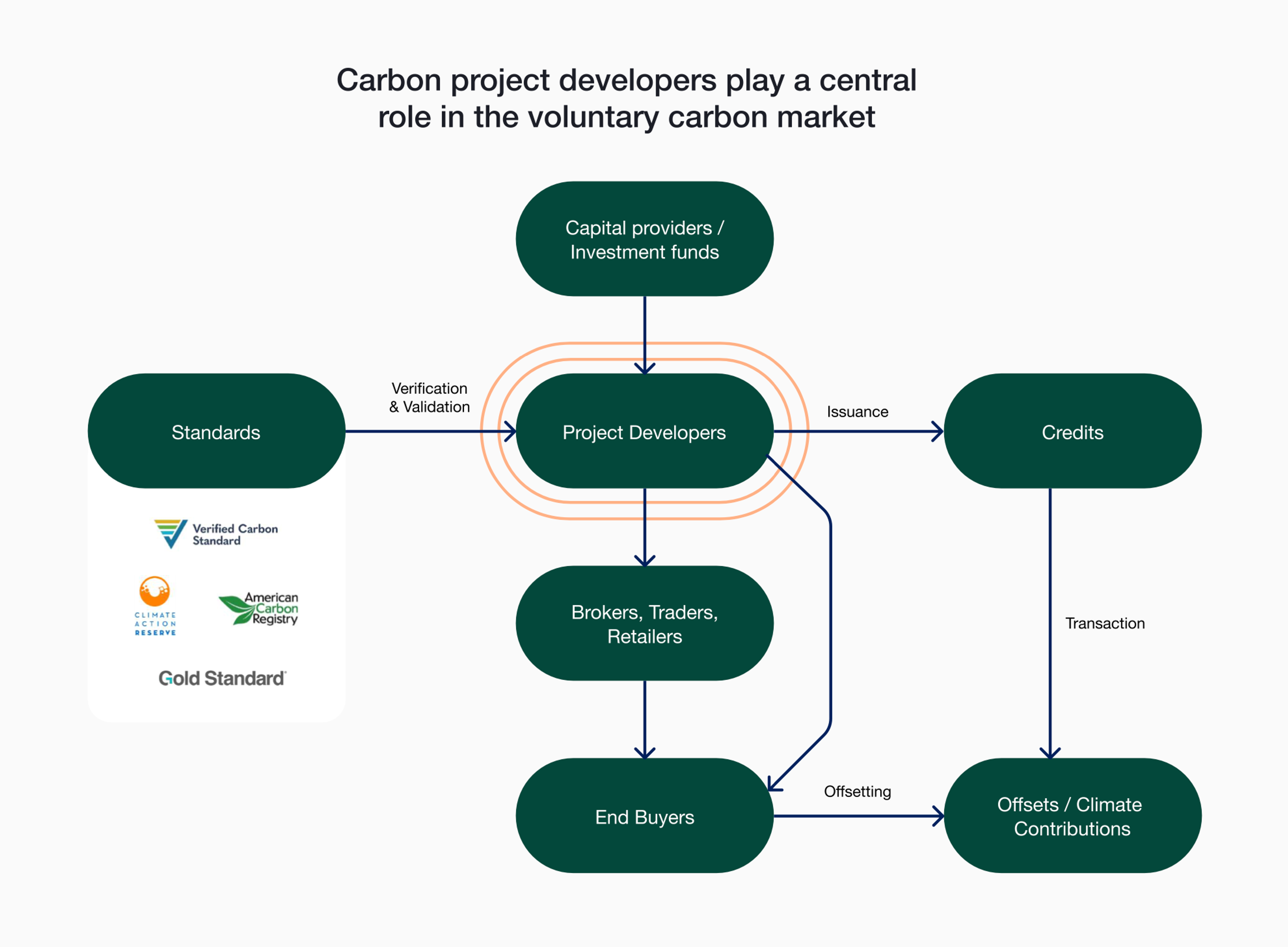 Carbon project developers play a central role in the voluntary carbon market

Capital providers / Investment funds

Standards

Verification & Validation

Project Developers

Issuance

Credits

Verified Carbon Standard

CLIMATE ACTION RESERVE

American Carbon Registry

Gold Standard

Brokers, Traders, Retailers

Transaction

End Buyers

Offsetting

Offsets / Climate Contributions